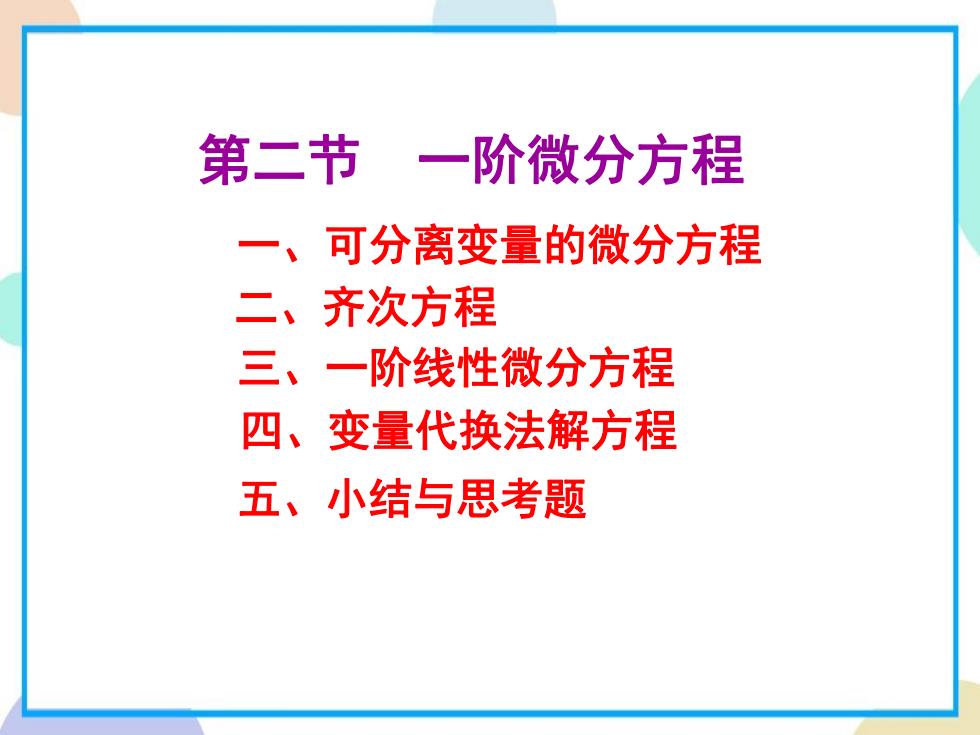 第二节　一阶微分方程

一、可分离变量的微分方程
二、齐次方程
三、一阶线性微分方程
四、变量代换法解方程
五、小结与思考题